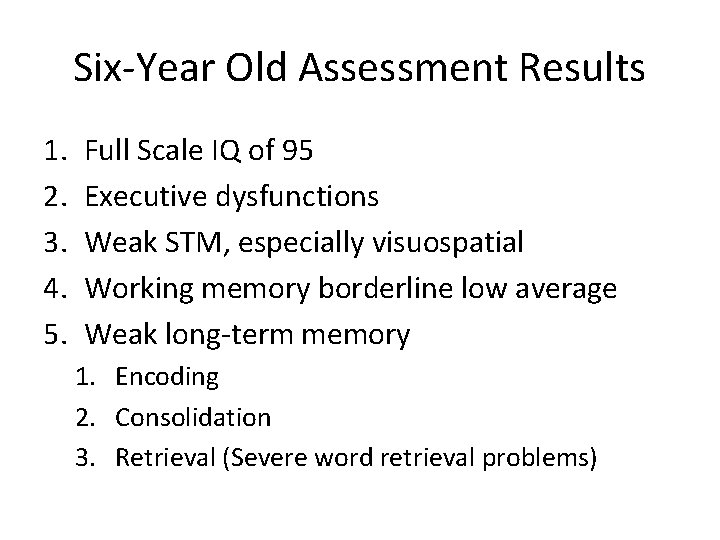 Six-Year Old Assessment Results

1. Full Scale IQ of 95
2. Executive dysfunctions
3. Weak STM, especially visuospatial
4. Working memory borderline low average
5. Weak long-term memory
    1. Encoding
    2. Consolidation
    3. Retrieval (Severe word retrieval problems)